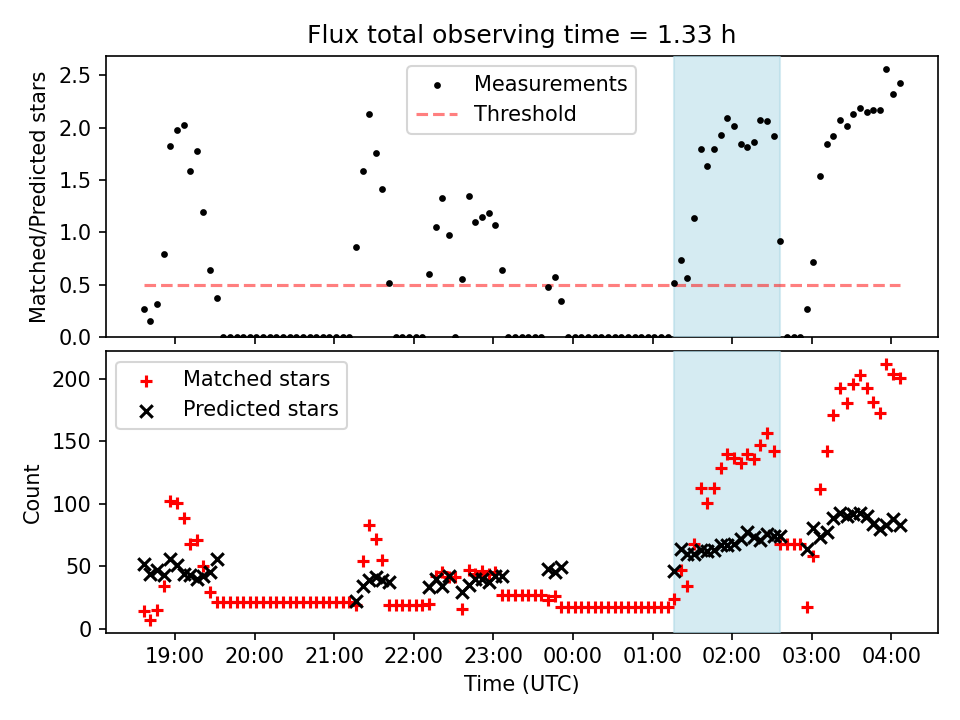 Flux total observing time = 1.33 h

Matched/Predicted stars

2.5
2.0
1.5
1.0
0.5
0.0

Measurements
Threshold

Count

200
150
100
50
0

Matched stars
Predicted stars

19:00 20:00 21:00 22:00 23:00 00:00 01:00 02:00 03:00 04:00

Time (UTC)